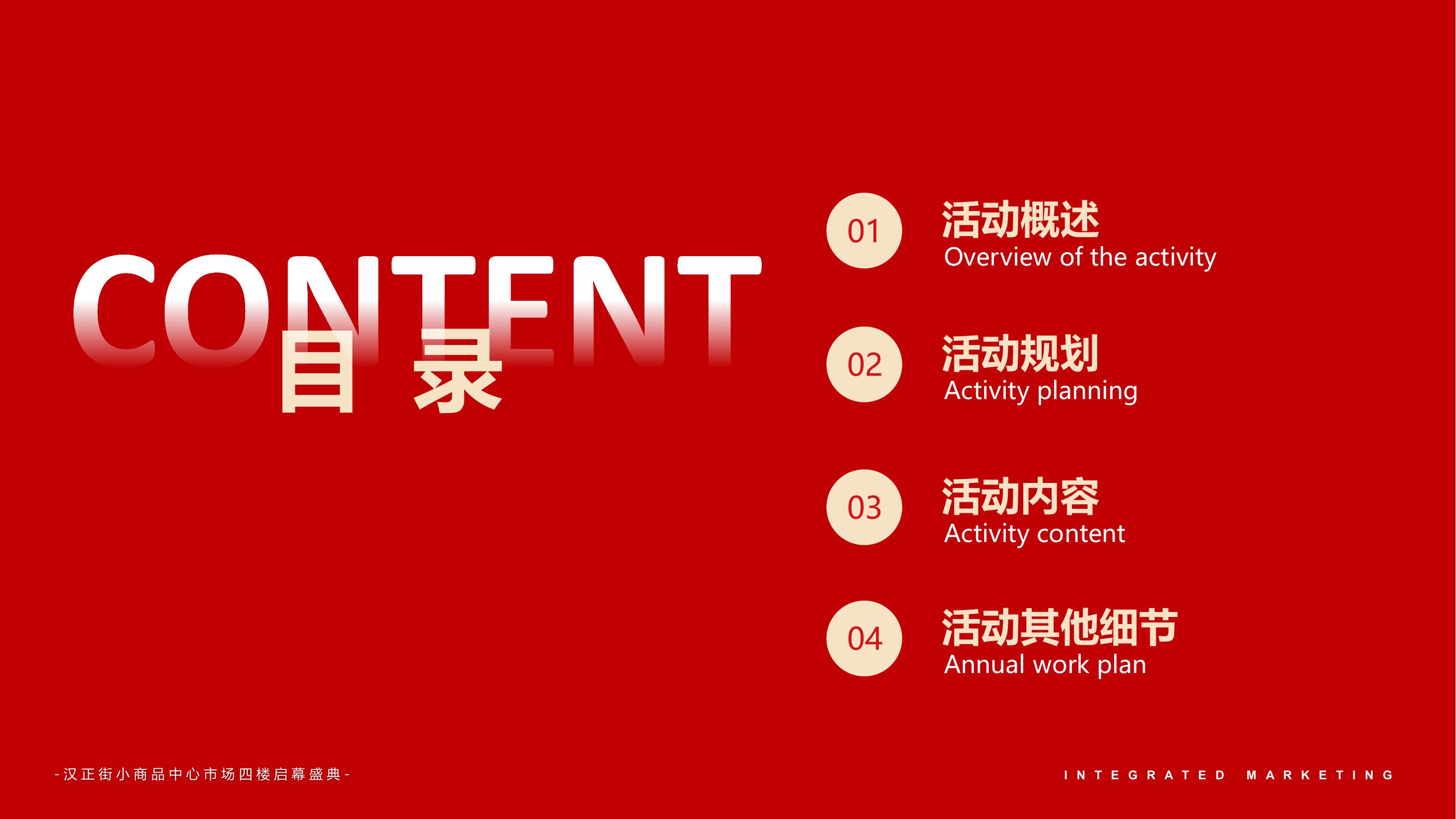 CONTENT
目 录

01
活动概述
Overview of the activity

02
活动规划
Activity planning

03
活动内容
Activity content

04
活动其他细节
Annual work plan

-汉正街小商品中心市场四楼启幕盛典-

INTEGRATED MARKETING